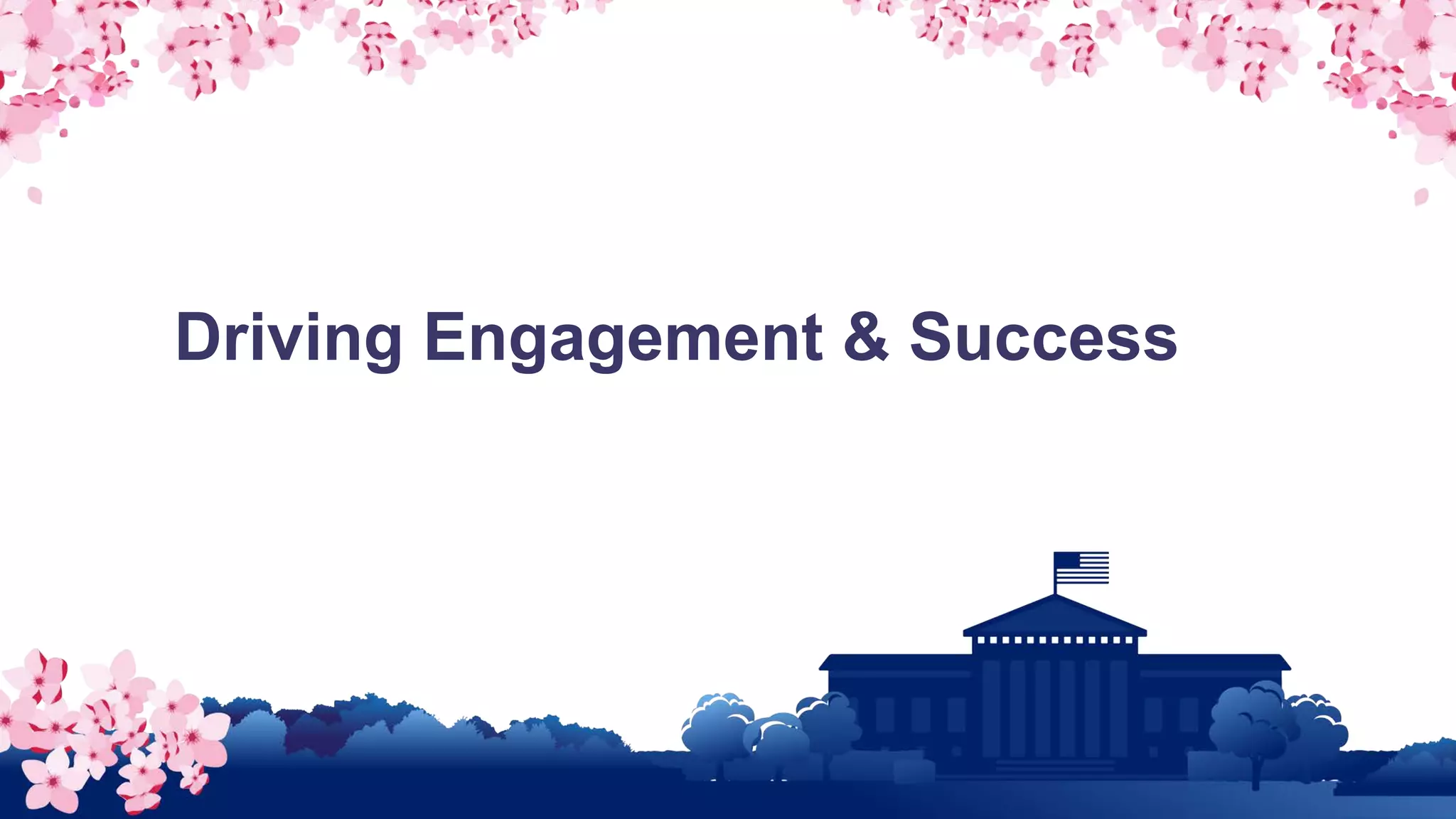 Driving Engagement & Success